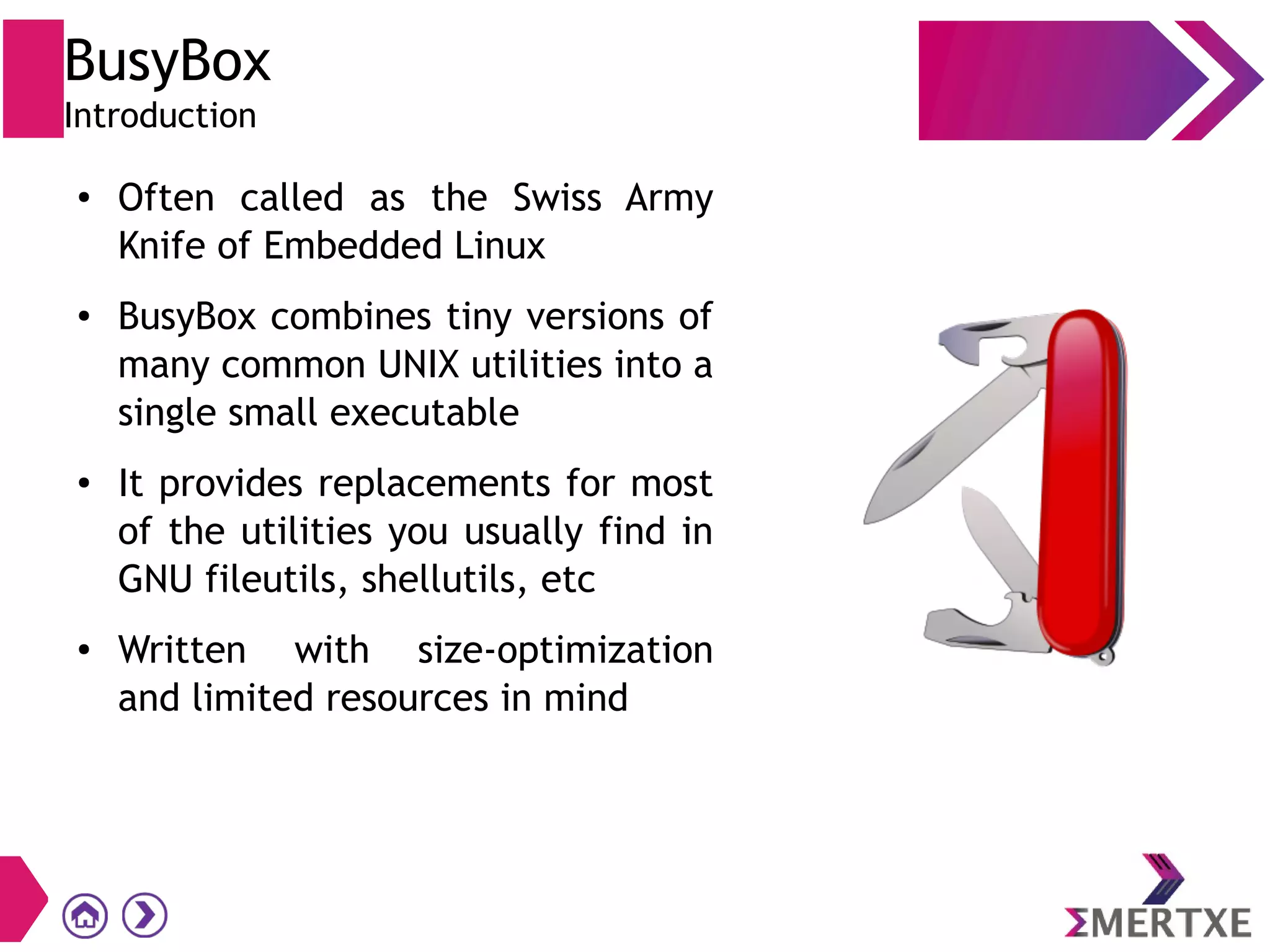 BusyBox
Introduction

• Often called as the Swiss Army Knife of Embedded Linux

• BusyBox combines tiny versions of many common UNIX utilities into a single small executable

• It provides replacements for most of the utilities you usually find in GNU fileutils, shellutils, etc

• Written with size-optimization and limited resources in mind

ΣMERTXE